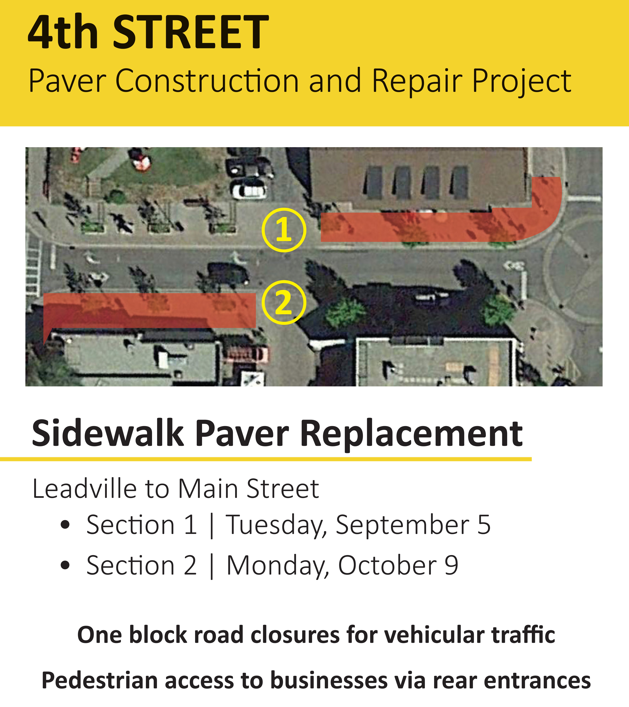 4th STREET
Paver Construction and Repair Project

1

2

Sidewalk Paver Replacement

Leadville to Main Street
• Section 1 | Tuesday, September 5
• Section 2 | Monday, October 9

One block road closures for vehicular traffic

Pedestrian access to businesses via rear entrances